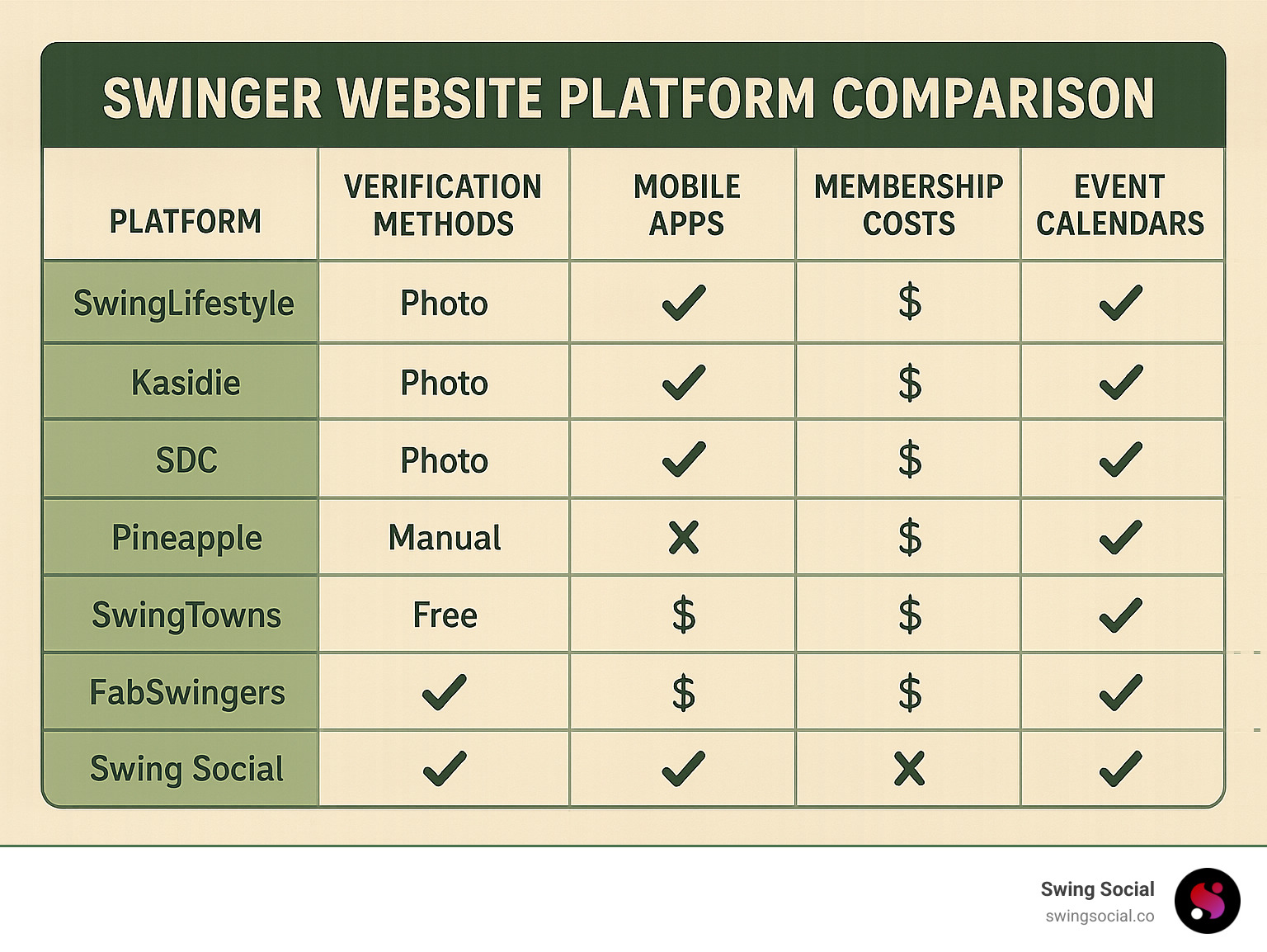 SWINGER WEBSITE PLATFORM COMPARISON

| PLATFORM | VERIFICATION METHODS | MOBILE APPS | MEMBERSHIP COSTS | EVENT CALENDARS |
|---|---|---|---|---|
| SwingLifestyle | Photo | ✓ | $ | ✓ |
| Kasidie | Photo | ✓ | $ | ✓ |
| SDC | Photo | ✓ | $ | ✓ |
| Pineapple | Manual | ✗ | $ | ✓ |
| SwingTowns | Free | $ | $ | ✓ |
| FabSwingers | ✓ | $ | $ | ✓ |
| Swing Social | ✓ | ✓ | ✗ | ✓ |

Swing Social
swingsocial.co